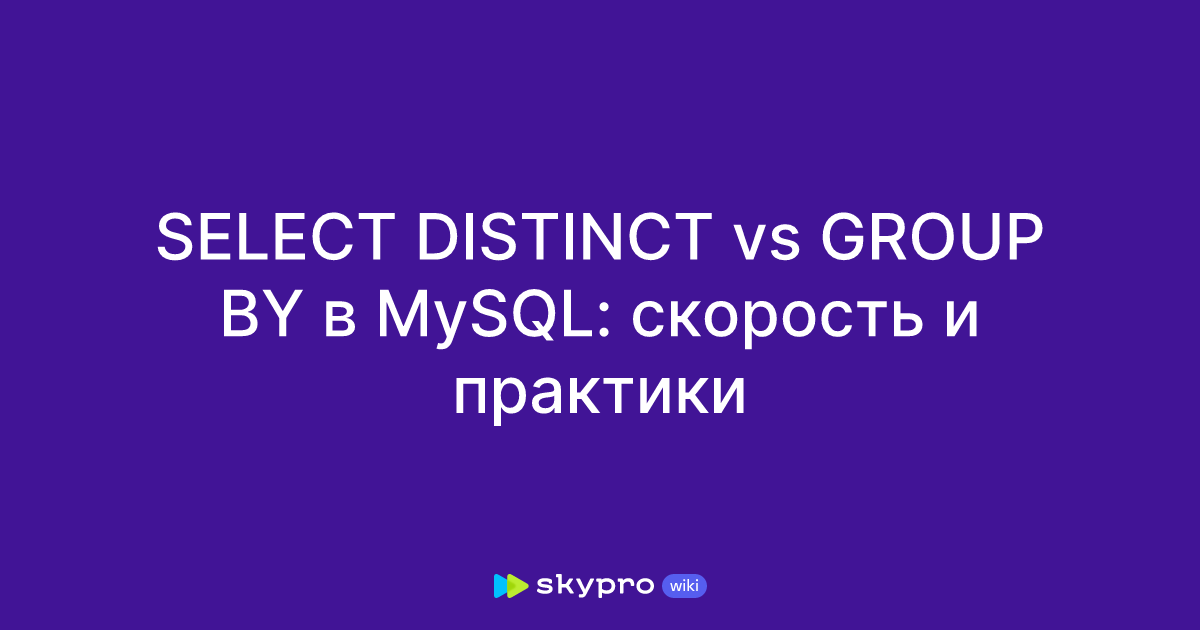 SELECT DISTINCT vs GROUP BY в MySQL: скорость и практики

skypro wiki